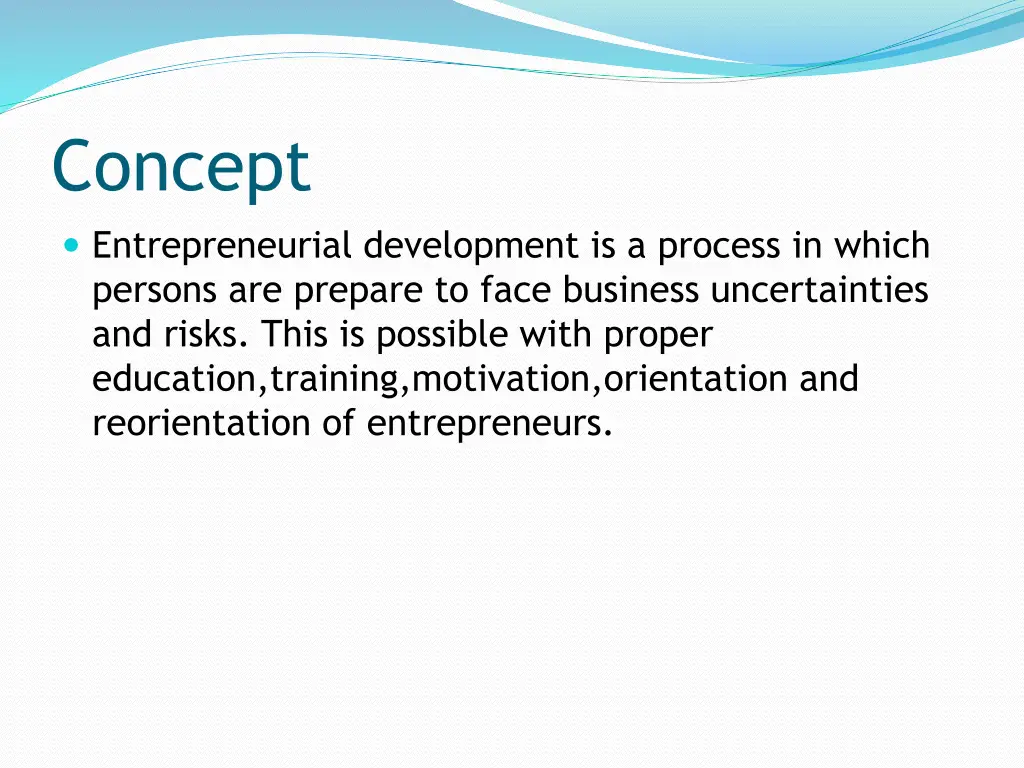 Concept

Entrepreneurial development is a process in which persons are prepare to face business uncertainties and risks. This is possible with proper education,training,motivation,orientation and reorientation of entrepreneurs.